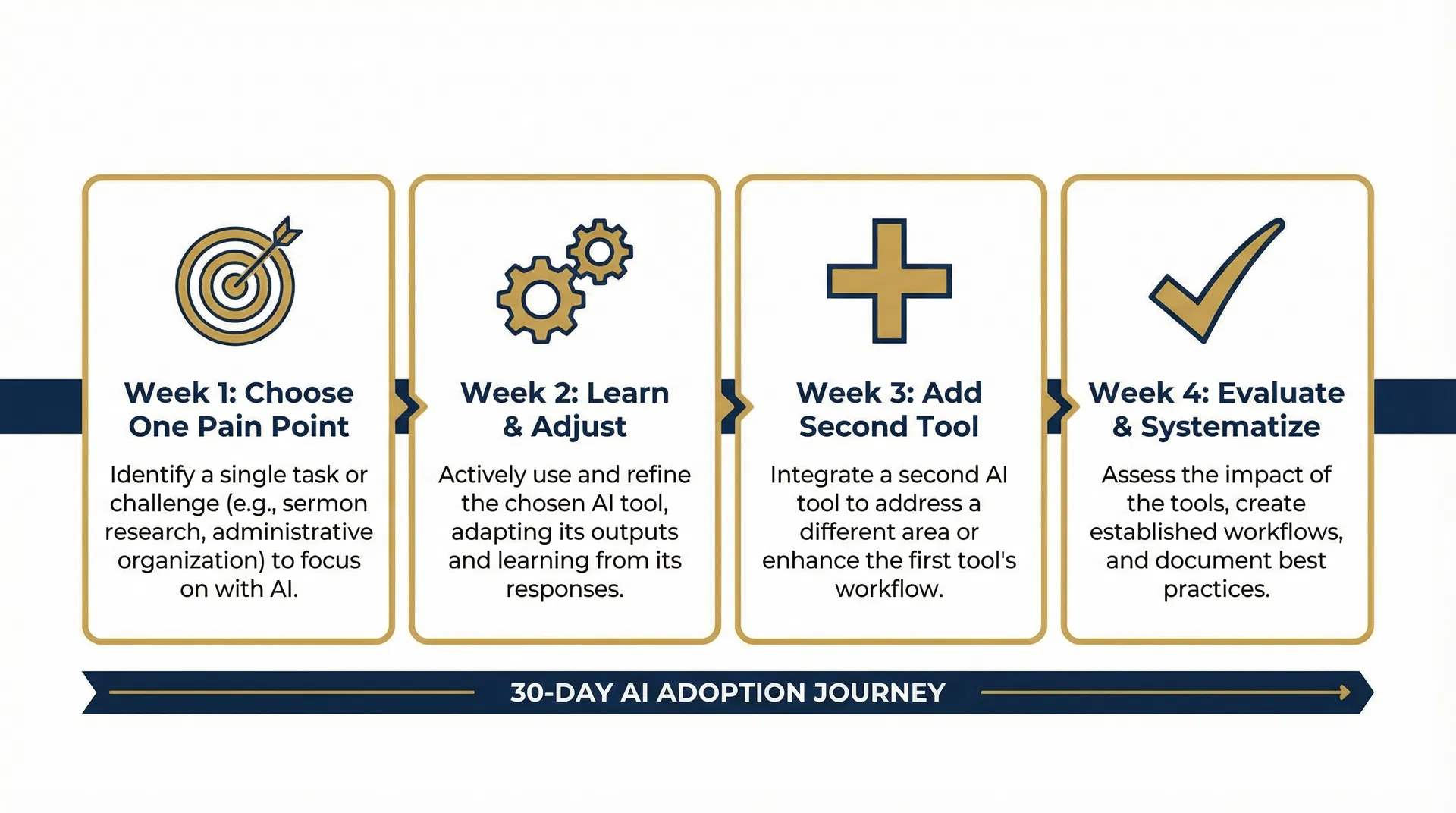 Week 1: Choose One Pain Point

Identify a single task or challenge (e.g., sermon research, administrative organization) to focus on with AI.

Week 2: Learn & Adjust

Actively use and refine the chosen AI tool, adapting its outputs and learning from its responses.

Week 3: Add Second Tool

Integrate a second AI tool to address a different area or enhance the first tool's workflow.

Week 4: Evaluate & Systematize

Assess the impact of the tools, create established workflows, and document best practices.

30-DAY AI ADOPTION JOURNEY